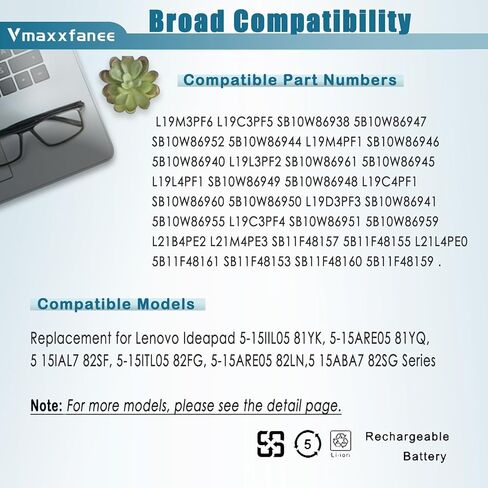 Vmaxxfanee

Broad Compatibility

Compatible Part Numbers

L19M3PF6 L19C3PF5 SB10W86938 5B10W86947 SB10W86952 5B10W86944 L19M4PF1 SB10W86946 5B10W86940 L19L3PF2 SB10W86961 5B10W86945 L19L4PF1 SB10W86949 5B10W86948 L19C4PF1 SB10W86960 5B10W86950 L19D3PF3 SB10W86941 5B10W86955 L19C3PF4 SB10W86951 5B10W86959 L21B4PE2 L21M4PE3 SB11F48157 5B11F48155 L21L4PE0 5B11F48161 SB11F48153 SB11F48160 5B11F48159 .

Compatible Models

Replacement for Lenovo Ideapad 5-15IIL05 81YK, 5-15ARE05 81YQ, 5 15IAL7 82SF, 5-15ITL05 82FG, 5-15ARE05 82LN,5 15ABA7 82SG Series

Note: For more models, please see the detail page.

5

Li-ion

Rechargeable Battery